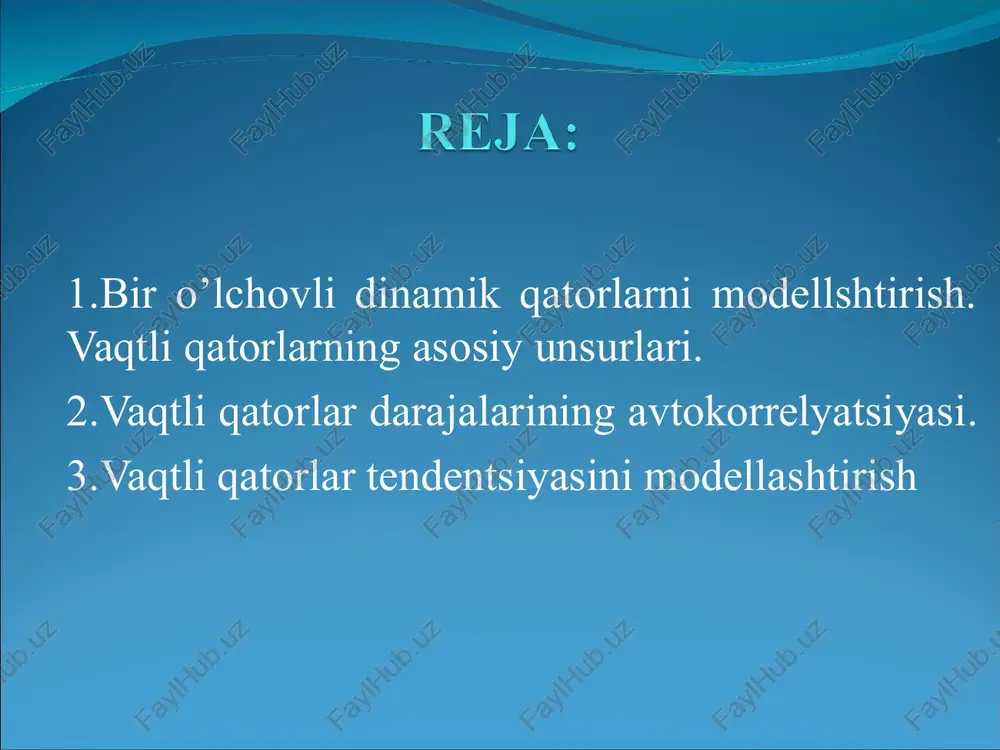 REJA:

1.Bir o’lchovli dinamik qatorlarni modellshtirish. Vaqtli qatorlarning asosiy unsurlari.

2.Vaqtli qatorlar darajalarining avtokorrelyatsiyasi.

3.Vaqtli qatorlar tendentsiyasini modellashtirish

FaylHub.uz